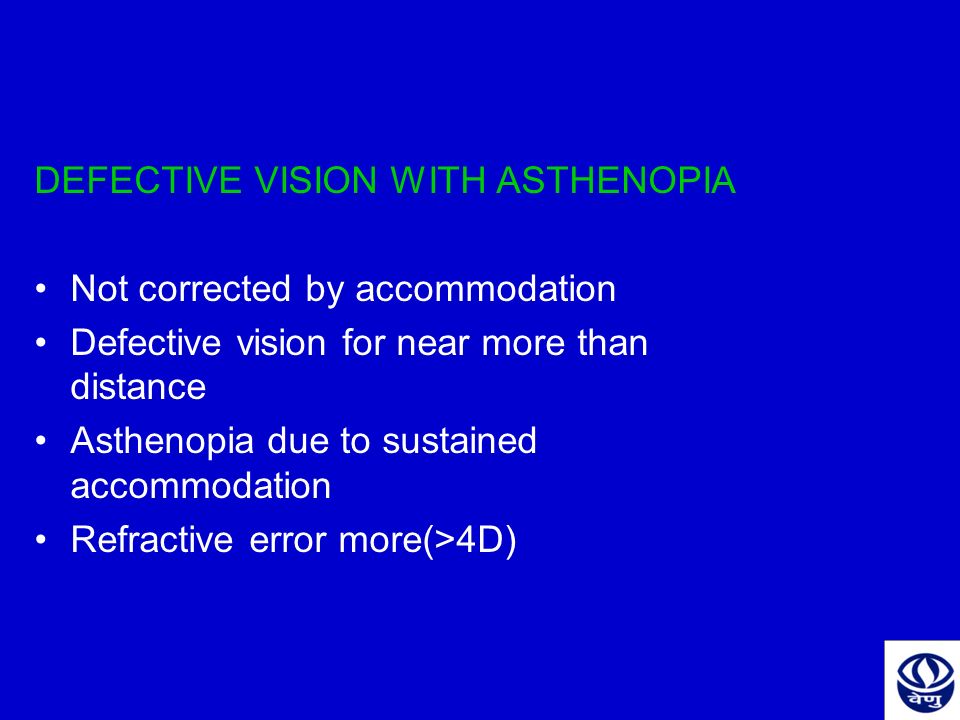 DEFECTIVE VISION WITH ASTHENOPIA

• Not corrected by accommodation
• Defective vision for near more than distance
• Asthenopia due to sustained accommodation
• Refractive error more(>4D)

वेणु